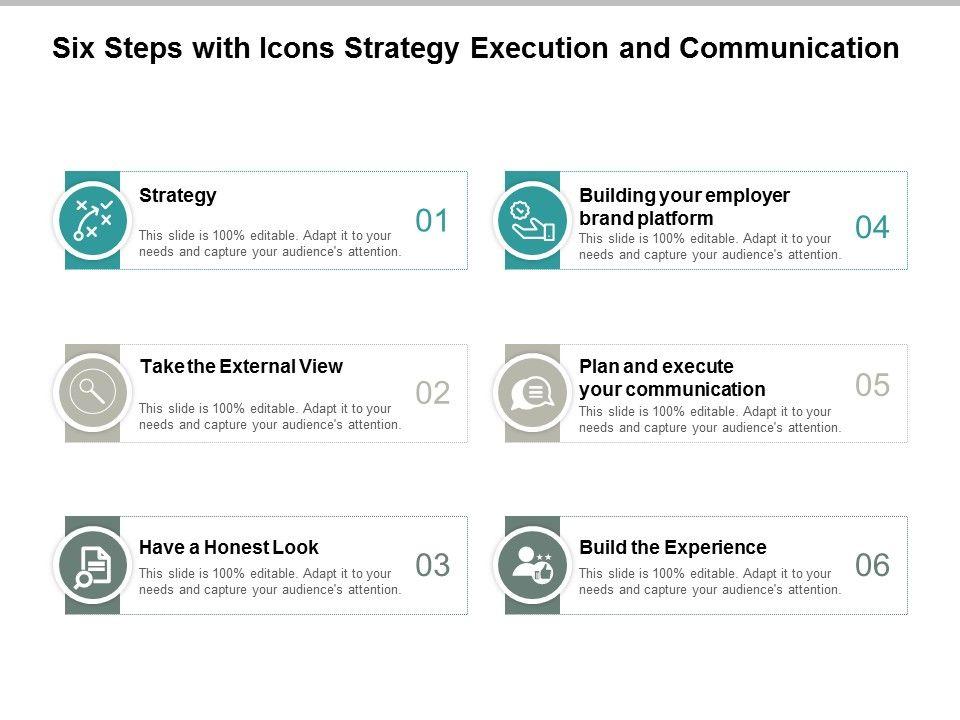 Six Steps with Icons Strategy Execution and Communication

Strategy
This slide is 100% editable. Adapt it to your needs and capture your audience's attention.
01

Take the External View
This slide is 100% editable. Adapt it to your needs and capture your audience's attention.
02

Have a Honest Look
This slide is 100% editable. Adapt it to your needs and capture your audience's attention.
03

Building your employer brand platform
This slide is 100% editable. Adapt it to your needs and capture your audience's attention.
04

Plan and execute your communication
This slide is 100% editable. Adapt it to your needs and capture your audience's attention.
05

Build the Experience
This slide is 100% editable. Adapt it to your needs and capture your audience's attention.
06